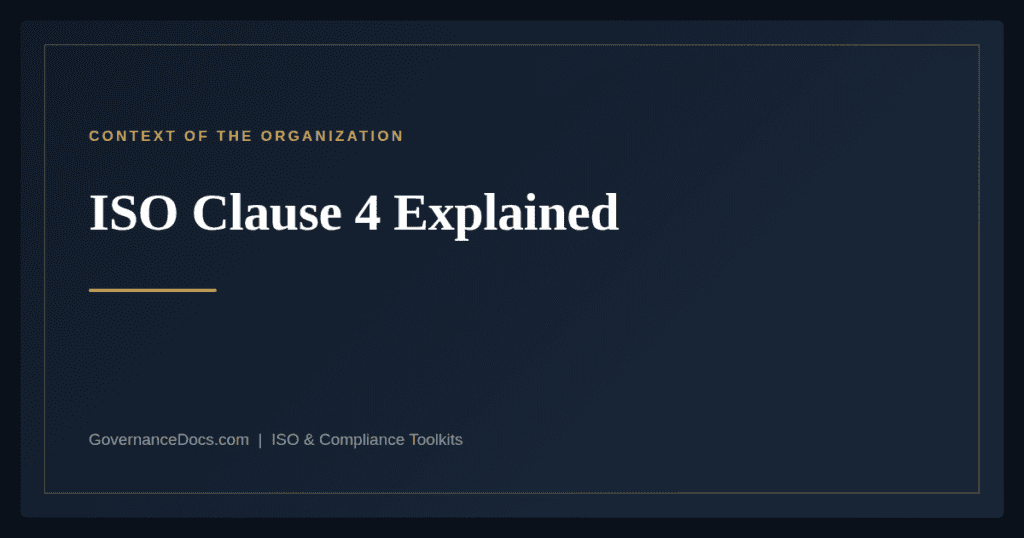 CONTEXT OF THE ORGANIZATION

ISO Clause 4 Explained

GovernanceDocs.com | ISO & Compliance Toolkits